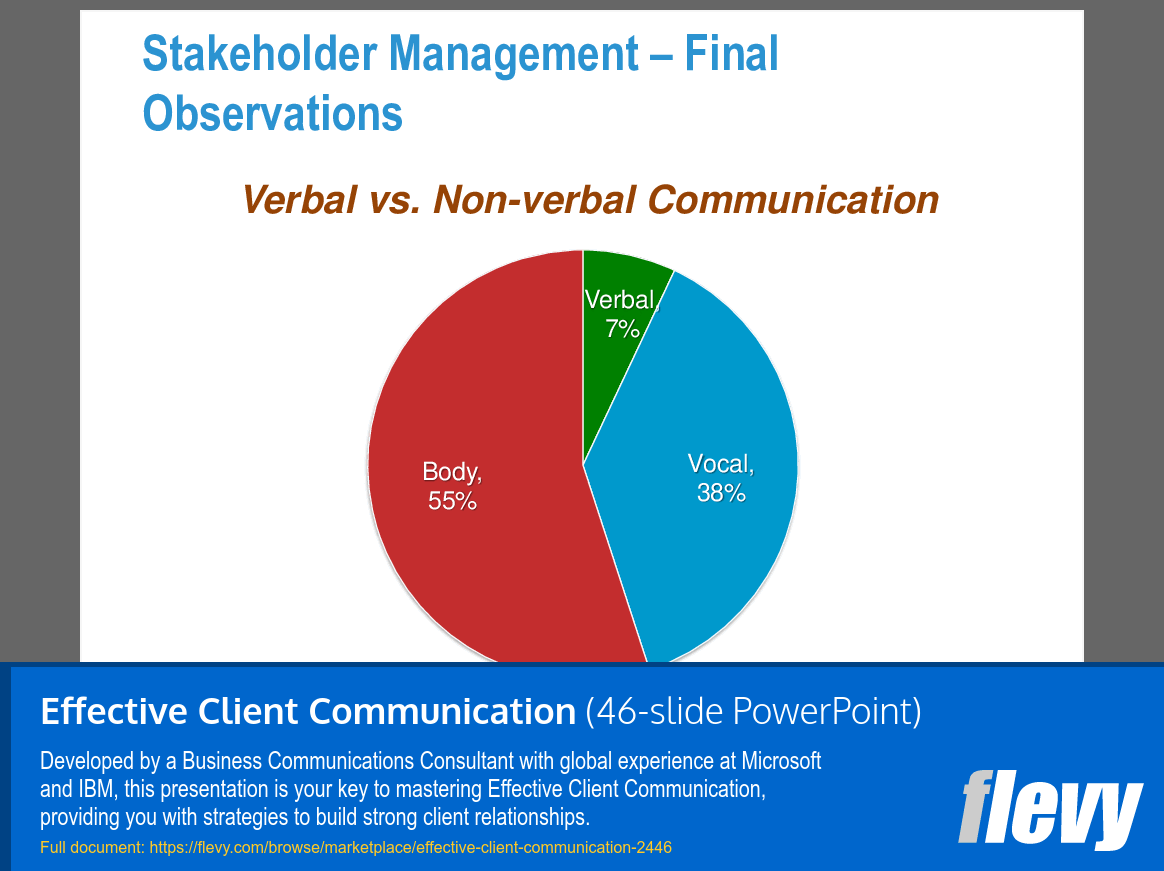 Stakeholder Management – Final Observations

Verbal vs. Non-verbal Communication

Verbal, 7%

Vocal, 38%

Body, 55%

Effective Client Communication (46-slide PowerPoint)

Developed by a Business Communications Consultant with global experience at Microsoft and IBM, this presentation is your key to mastering Effective Client Communication, providing you with strategies to build strong client relationships.

Full document: https://flevy.com/browse/marketplace/effective-client-communication-2446

flevy